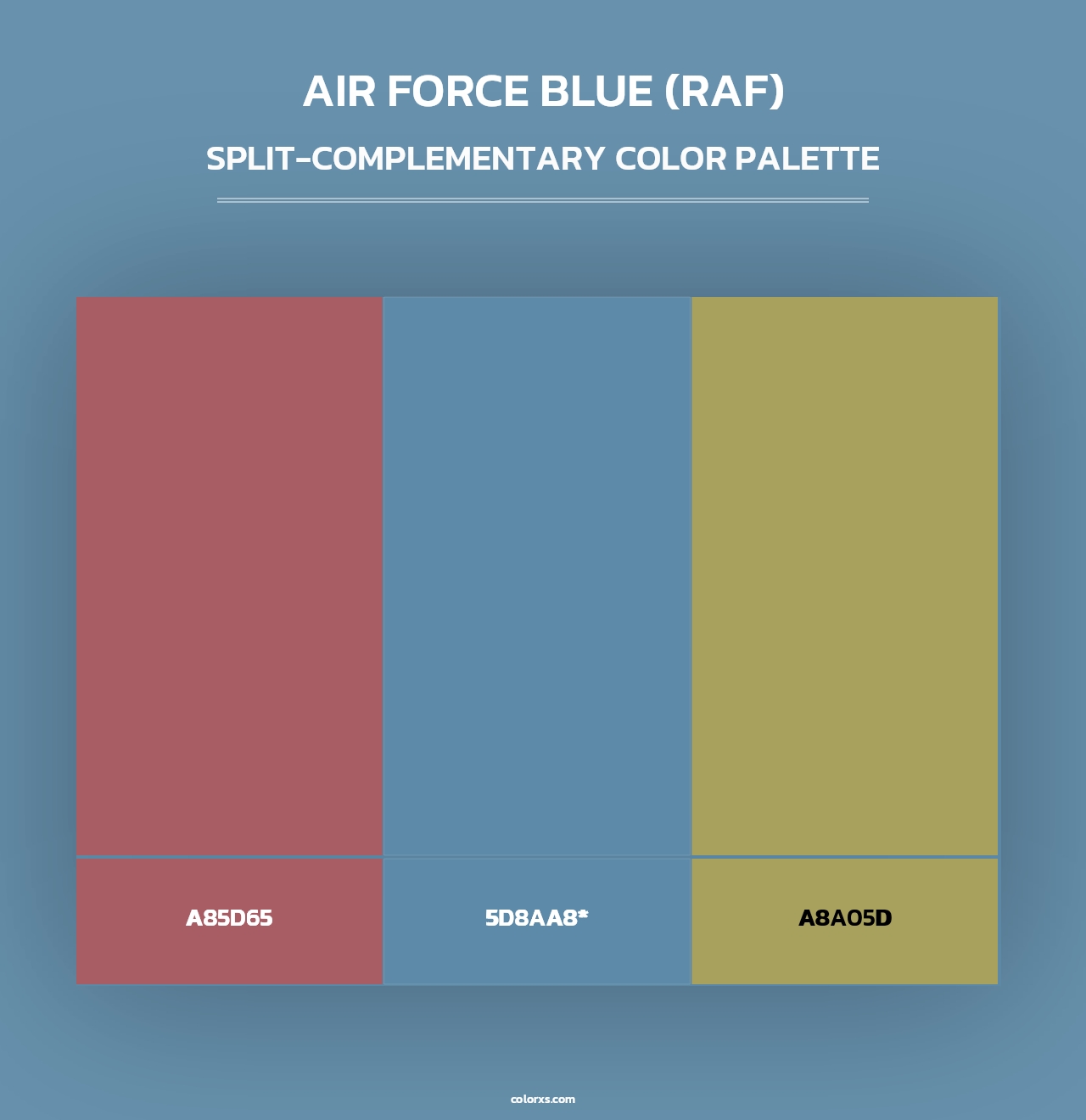 AIR FORCE BLUE (RAF)

SPLIT-COMPLEMENTARY COLOR PALETTE

A85D65

5D8AA8*

A8A05D

colorxs.com